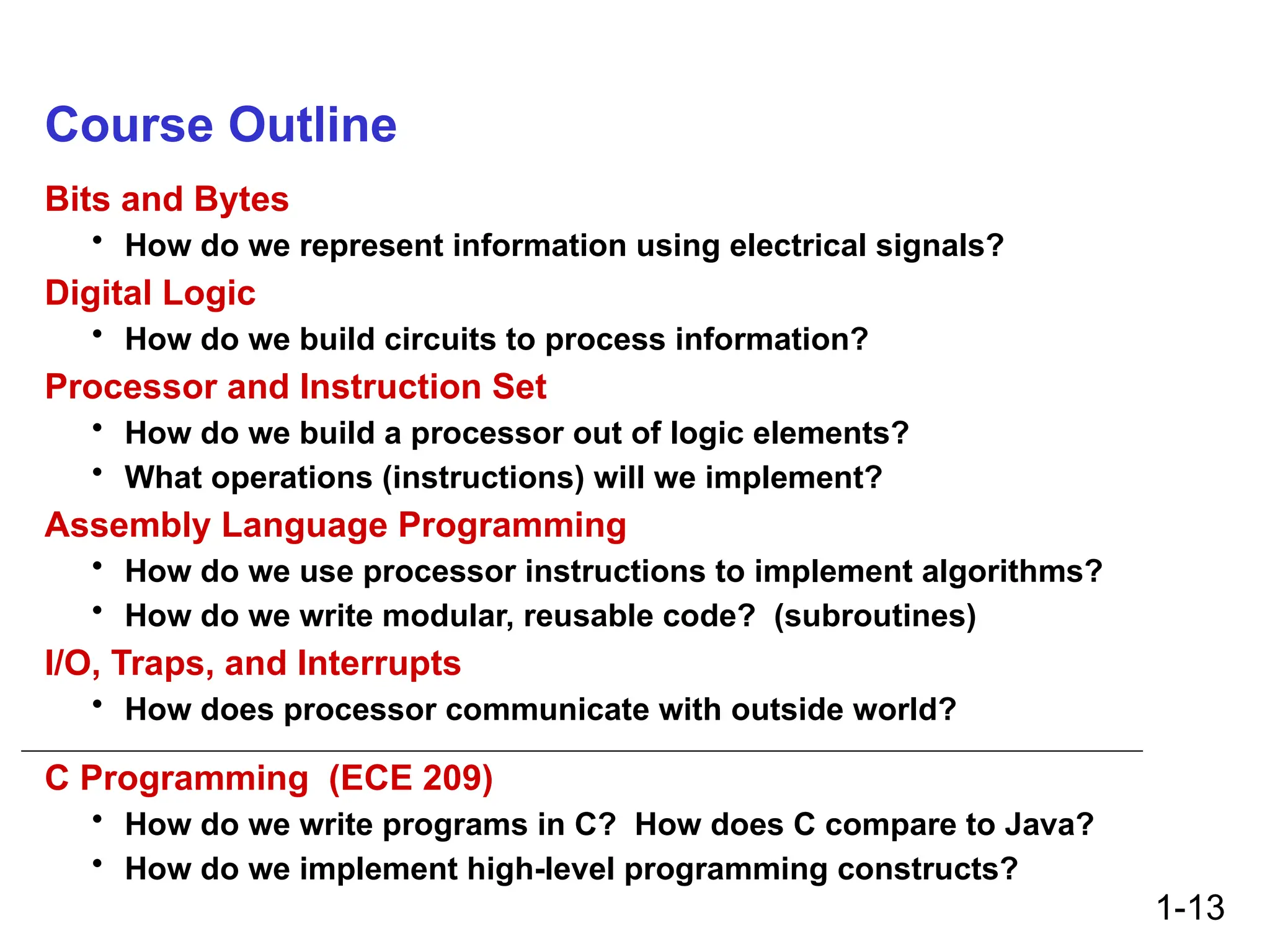 Course Outline

Bits and Bytes

• How do we represent information using electrical signals?

Digital Logic

• How do we build circuits to process information?

Processor and Instruction Set

• How do we build a processor out of logic elements?
• What operations (instructions) will we implement?

Assembly Language Programming

• How do we use processor instructions to implement algorithms?
• How do we write modular, reusable code? (subroutines)

I/O, Traps, and Interrupts

• How does processor communicate with outside world?

C Programming (ECE 209)

• How do we write programs in C? How does C compare to Java?
• How do we implement high-level programming constructs?

1-13